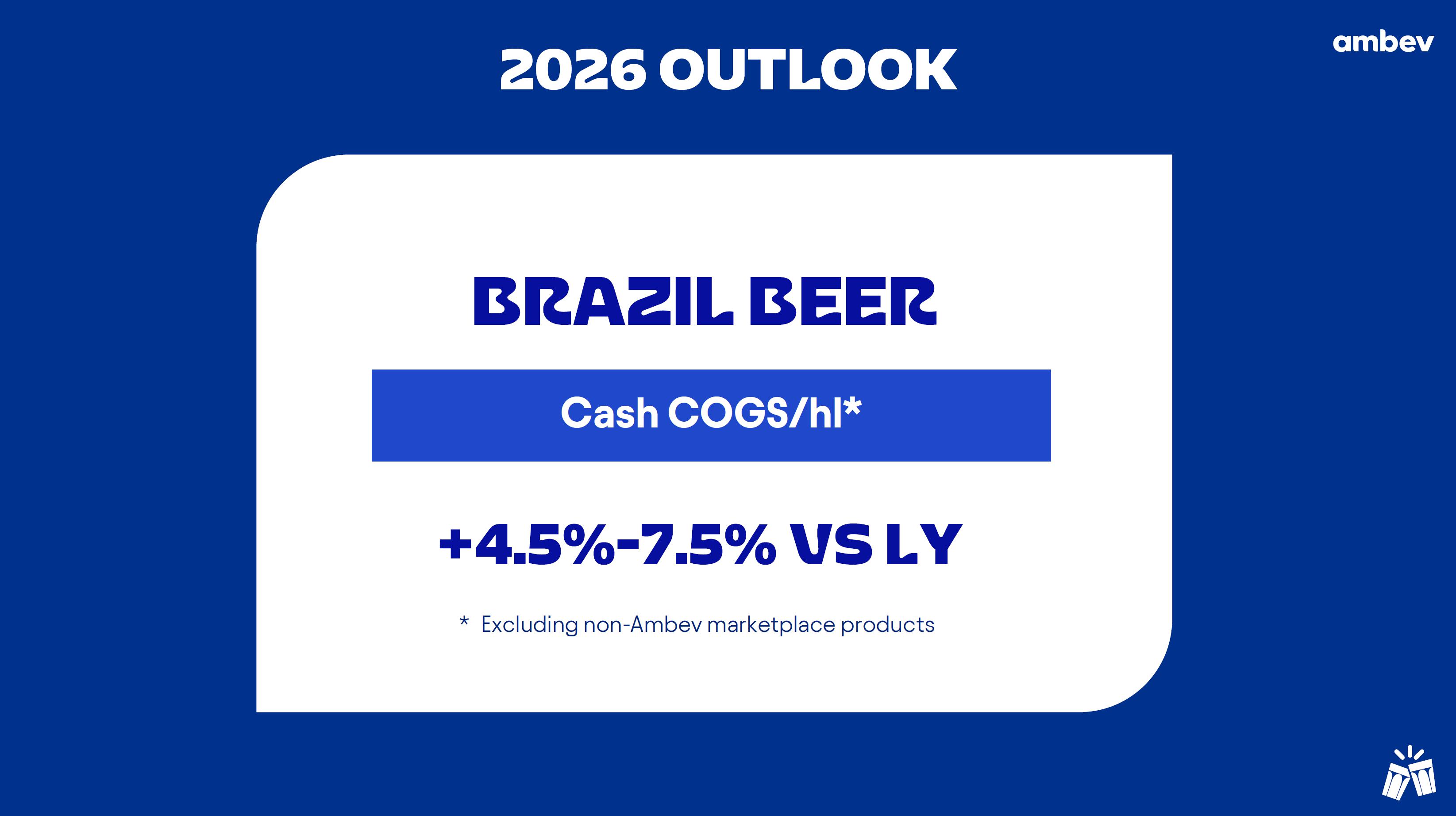 2026 OUTLOOK

ambev

BRAZIL BEER

Cash COGS/hl*

+4.5%-7.5% VS LY

* Excluding non-Ambev marketplace products